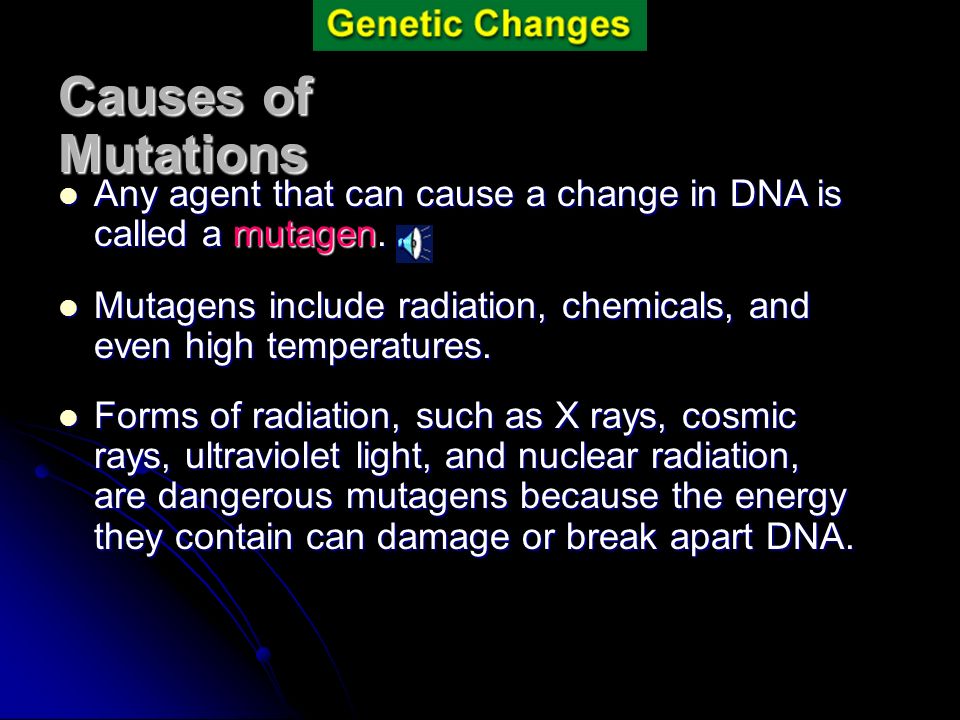 Genetic Changes

Causes of Mutations

- Any agent that can cause a change in DNA is called a mutagen.
- Mutagens include radiation, chemicals, and even high temperatures.
- Forms of radiation, such as X rays, cosmic rays, ultraviolet light, and nuclear radiation, are dangerous mutagens because the energy they contain can damage or break apart DNA.